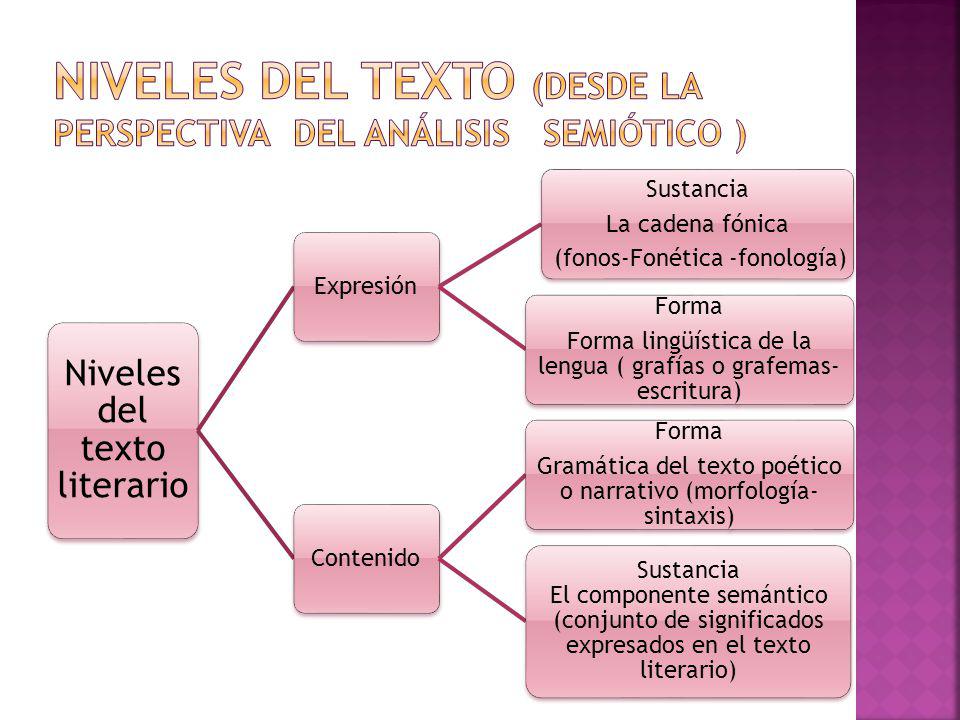 NIVELES DEL TEXTO (DESDE LA PERSPECTIVA DEL ANÁLISIS SEMIÓTICO )

Niveles del texto literario

Expresión

Sustancia
La cadena fónica
(fonos-Fonética -fonología)

Forma
Forma lingüística de la lengua ( grafías o grafemas-escritura)

Contenido

Forma
Gramática del texto poético o narrativo (morfología-sintaxis)

Sustancia
El componente semántico (conjunto de significados expresados en el texto literario)